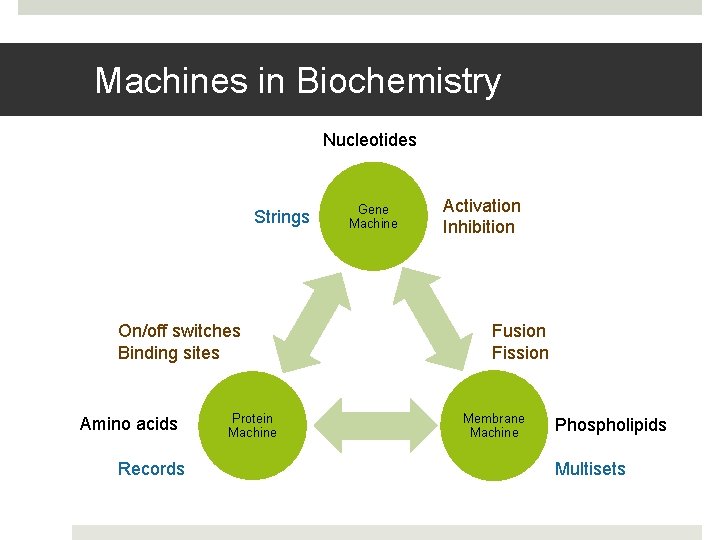 Machines in Biochemistry

Nucleotides

Strings

Gene Machine

Activation
Inhibition

On/off switches
Binding sites

Fusion
Fission

Amino acids

Protein Machine

Membrane Machine

Phospholipids

Records

Multisets